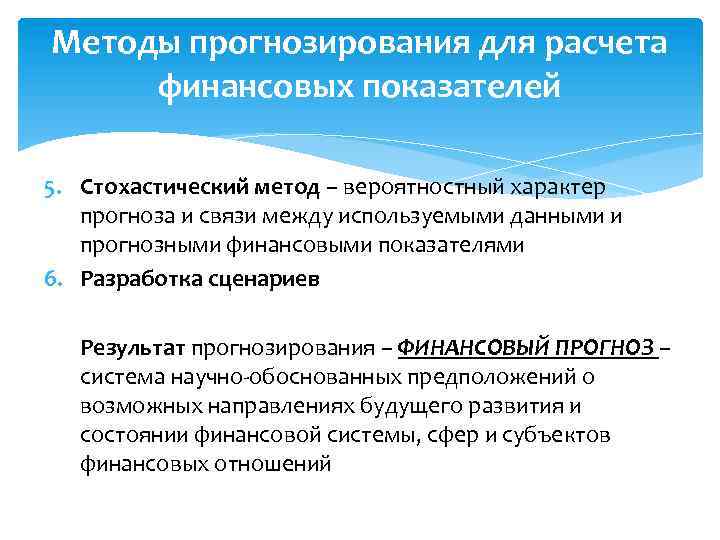 Методы прогнозирования для расчета финансовых показателей

5. Стохастический метод – вероятностный характер прогноза и связи между используемыми данными и прогнозными финансовыми показателями
6. Разработка сценариев

Результат прогнозирования – ФИНАНСОВЫЙ ПРОГНОЗ – система научно-обоснованных предположений о возможных направлениях будущего развития и состоянии финансовой системы, сфер и субъектов финансовых отношений